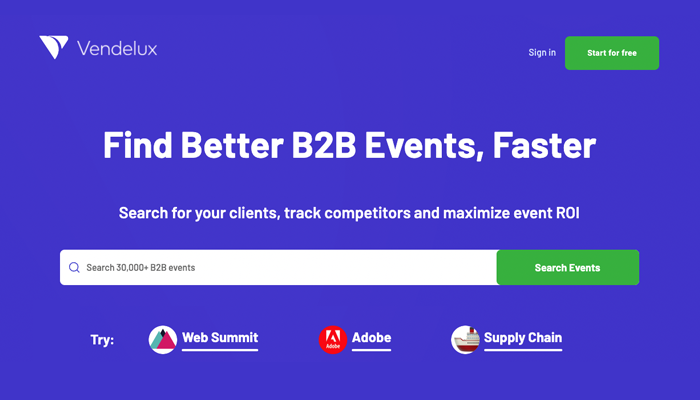 Vendelux

Sign in

Start for free

Find Better B2B Events, Faster

Search for your clients, track competitors and maximize event ROI

Search 30,000+ B2B events

Search Events

Try:

Web Summit

Adobe

Adobe

Supply Chain